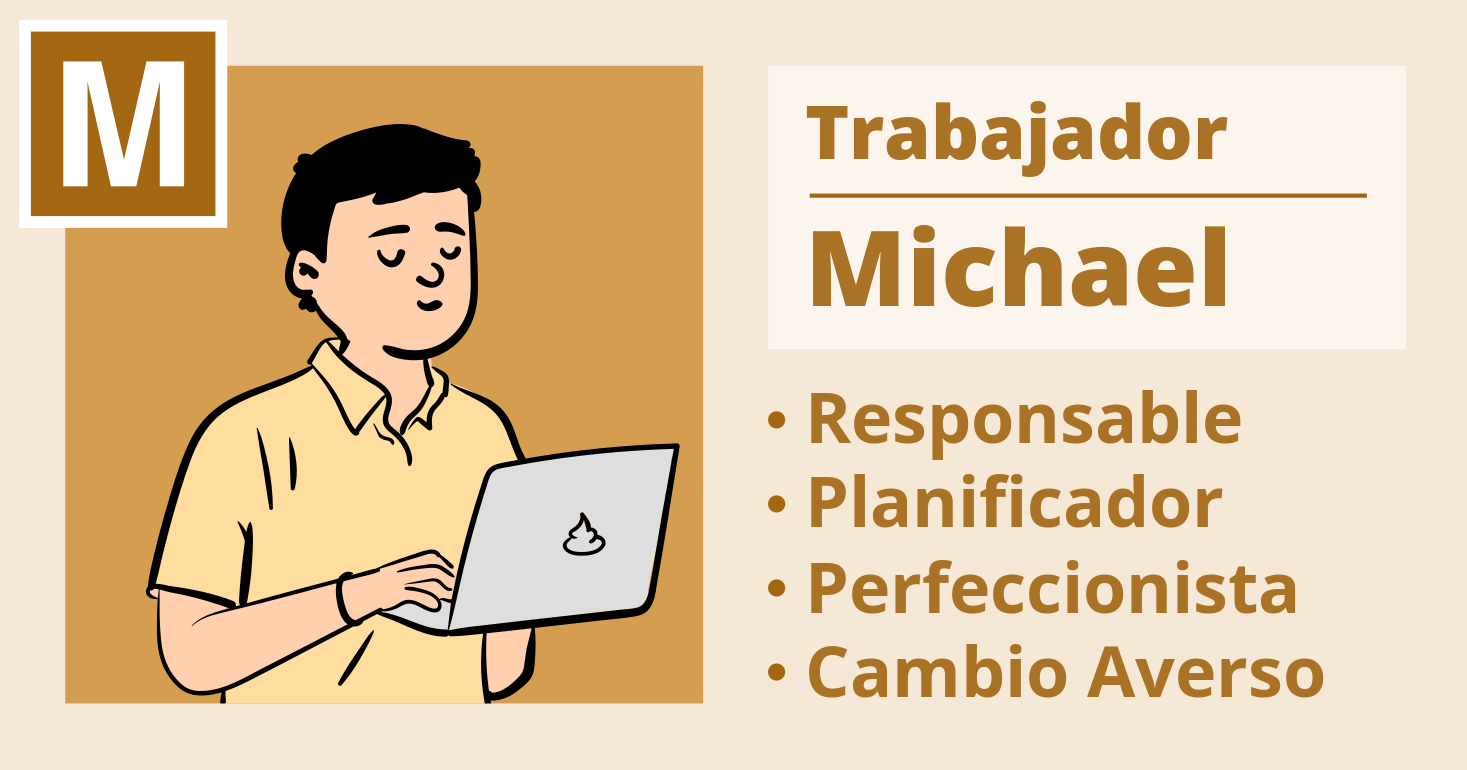 M

Trabajador

Michael

• Responsable
• Planificador
• Perfeccionista
• Cambio Averso